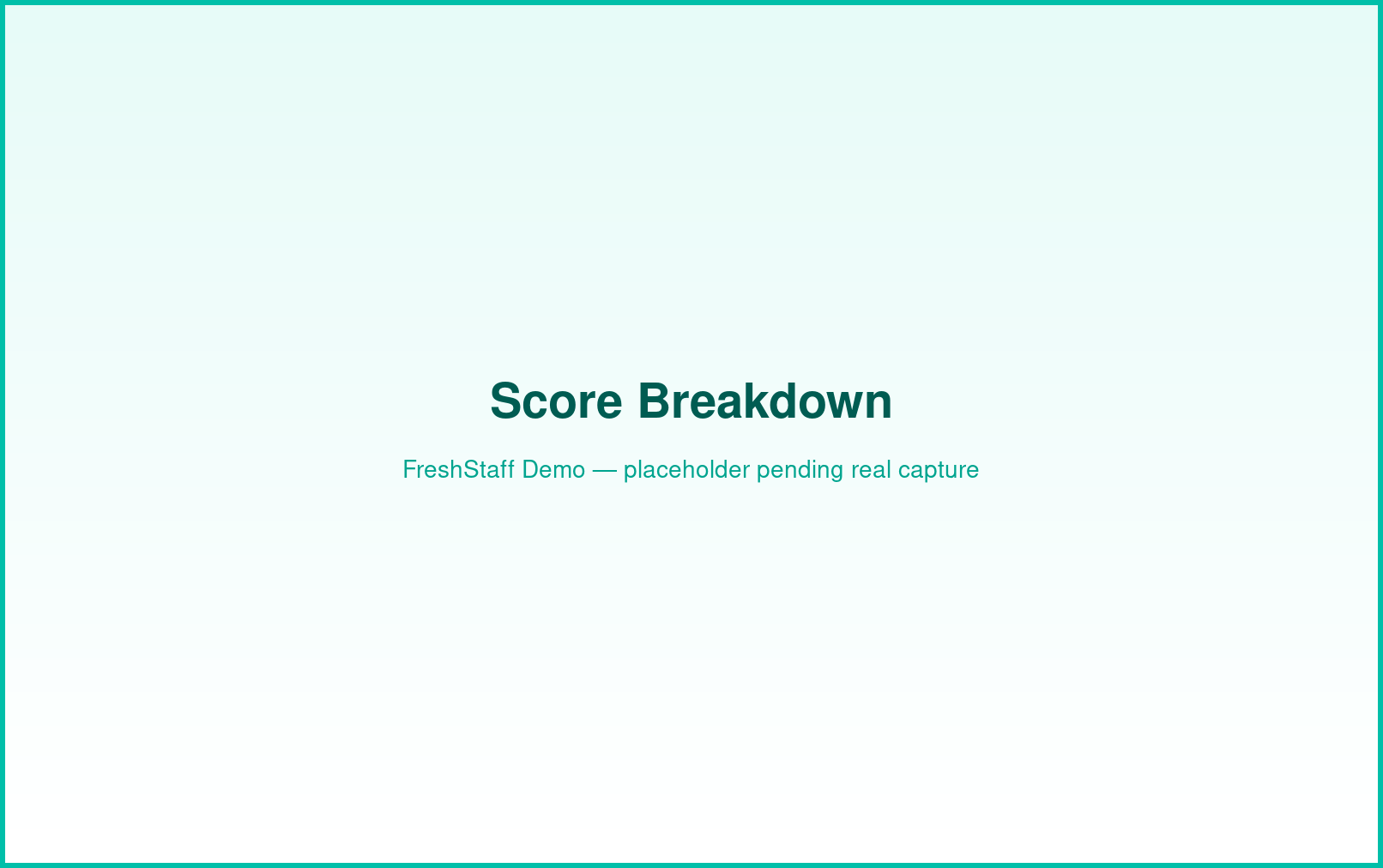 Score Breakdown

FreshStaff Demo — placeholder pending real capture